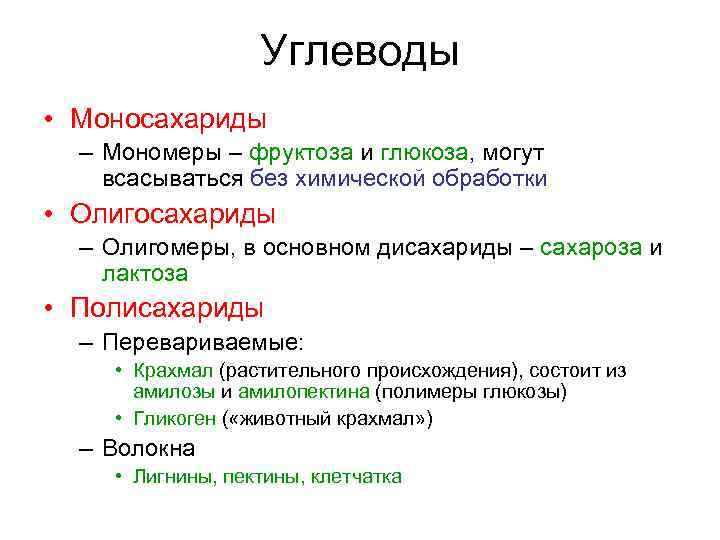 Углеводы

• Моносахариды
– Мономеры – фруктоза и глюкоза, могут всасываться без химической обработки
• Олигосахариды
– Олигомеры, в основном дисахариды – сахароза и лактоза
• Полисахариды
– Перевариваемые:
• Крахмал (растительного происхождения), состоит из амилозы и амилопектина (полимеры глюкозы)
• Гликоген («животный крахмал»)
– Волокна
• Лигнины, пектины, клетчатка